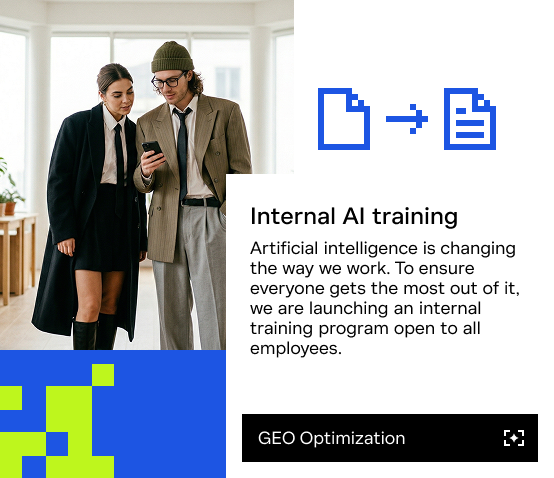 Internal AI training

Artificial intelligence is changing the way we work. To ensure everyone gets the most out of it, we are launching an internal training program open to all employees.

GEO Optimization